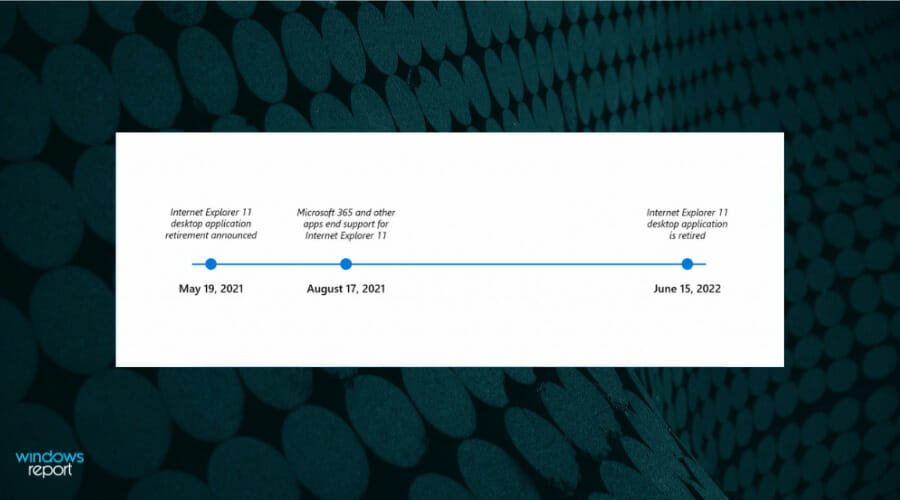 Internet Explorer 11 desktop application retirement announced

May 19, 2021

Microsoft 365 and other apps end support for Internet Explorer 11

August 17, 2021

Internet Explorer 11 desktop application is retired

June 15, 2022

windows report